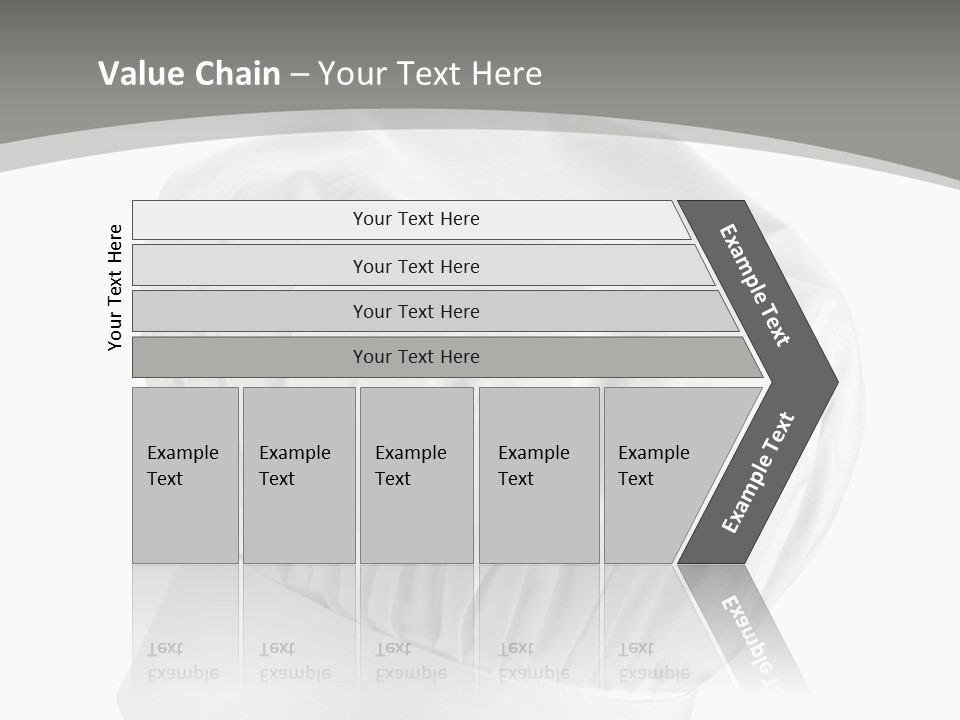 Value Chain – Your Text Here

Your Text Here

Your Text Here

Your Text Here

Your Text Here

Your Text Here

Example Text

Example Text

Example Text

Example Text

Example Text

Example Text

Example Text